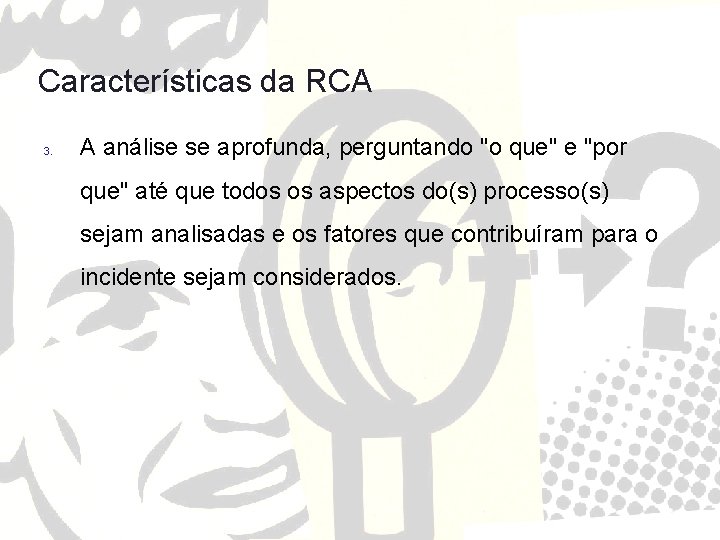 Características da RCA

3. A análise se aprofunda, perguntando "o que" e "por que" até que todos os aspectos do(s) processo(s) sejam analisadas e os fatores que contribuíram para o incidente sejam considerados.